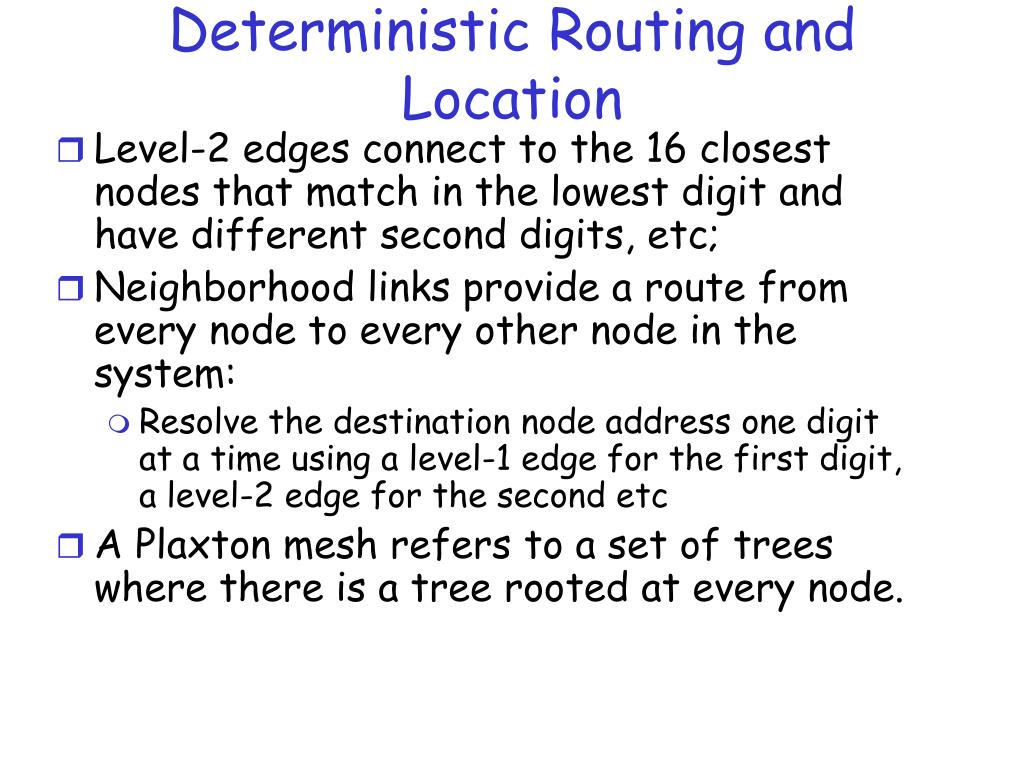 Deterministic Routing and Location

Level-2 edges connect to the 16 closest nodes that match in the lowest digit and have different second digits, etc;

Neighborhood links provide a route from every node to every other node in the system:

Resolve the destination node address one digit at a time using a level-1 edge for the first digit, a level-2 edge for the second etc

A Plaxton mesh refers to a set of trees where there is a tree rooted at every node.